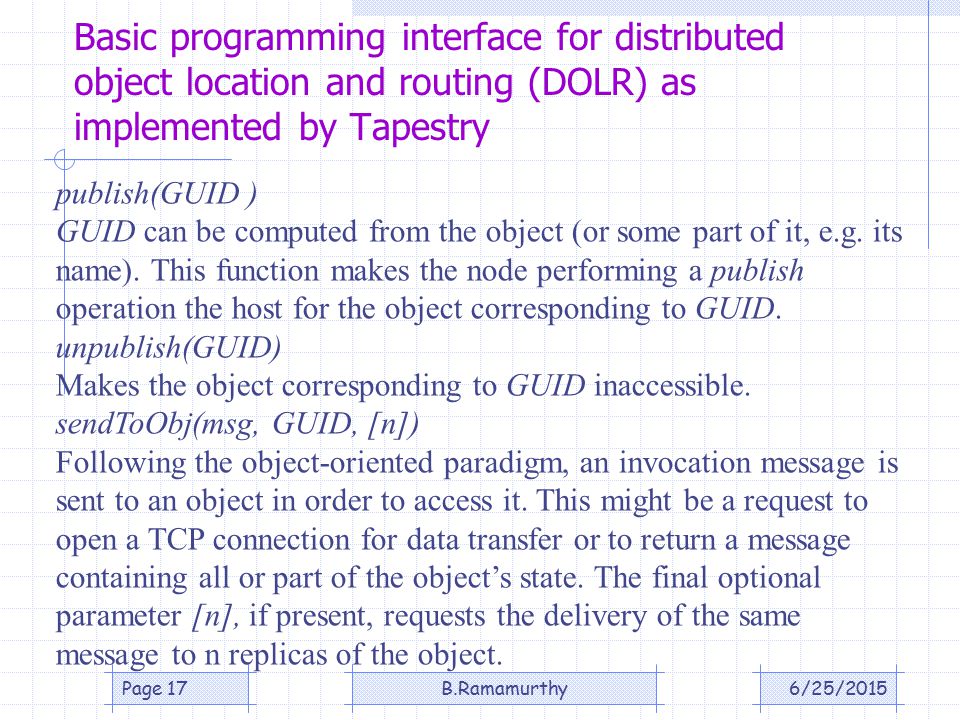 Basic programming interface for distributed object location and routing (DOLR) as implemented by Tapestry

publish(GUID )
GUID can be computed from the object (or some part of it, e.g. its name). This function makes the node performing a publish operation the host for the object corresponding to GUID.
unpublish(GUID)
Makes the object corresponding to GUID inaccessible.
sendToObj(msg, GUID, [n])
Following the object-oriented paradigm, an invocation message is sent to an object in order to access it. This might be a request to open a TCP connection for data transfer or to return a message containing all or part of the object's state. The final optional parameter [n], if present, requests the delivery of the same message to n replicas of the object.

Page 17 B.Ramamurthy 6/25/2015